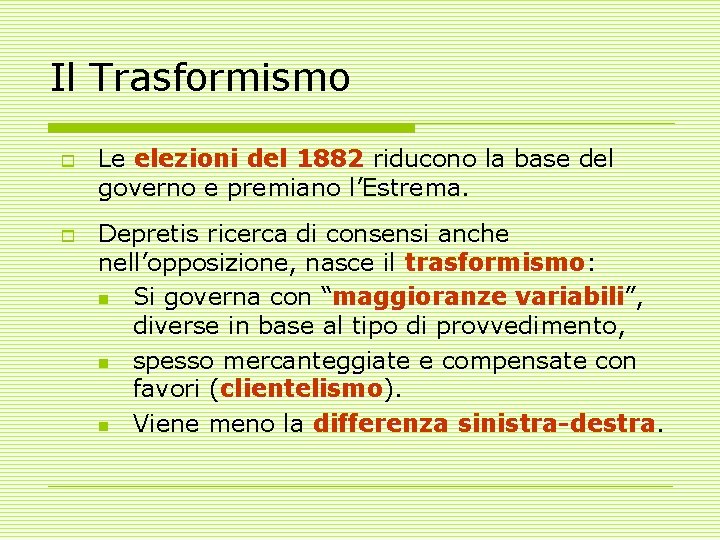 Il Trasformismo

Le elezioni del 1882 riducono la base del governo e premiano l'Estrema.

Depretis ricerca di consensi anche nell'opposizione, nasce il trasformismo:

Si governa con "maggioranze variabili", diverse in base al tipo di provvedimento,

spesso mercanteggiate e compensate con favori (clientelismo).

Viene meno la differenza sinistra-destra.